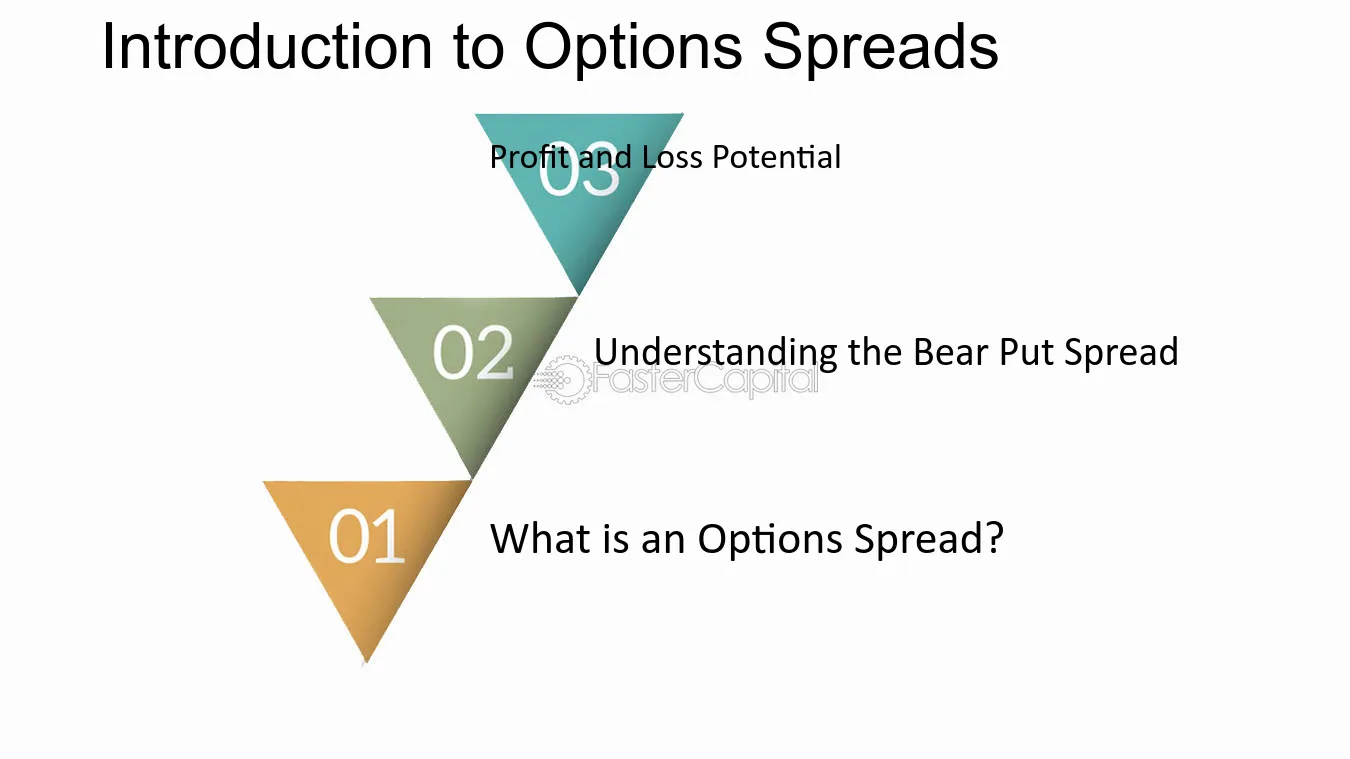 Introduction to Options Spreads

03

Profit and Loss Potential

02

Understanding the Bear Put Spread

01

What is an Options Spread?

FasterCapital